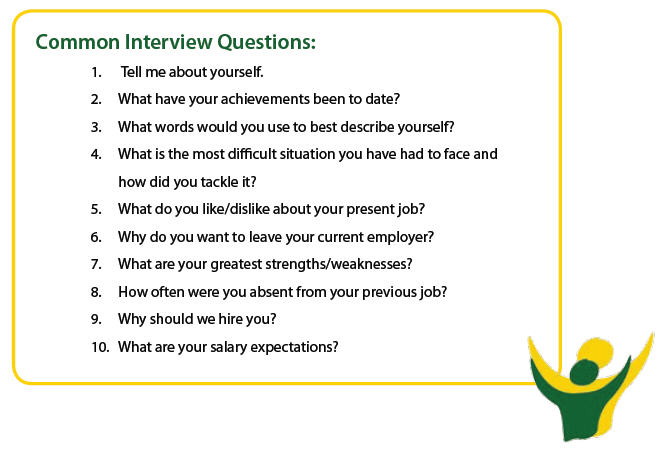 Common Interview Questions:

1. Tell me about yourself.
2. What have your achievements been to date?
3. What words would you use to best describe yourself?
4. What is the most difficult situation you have had to face and how did you tackle it?
5. What do you like/dislike about your present job?
6. Why do you want to leave your current employer?
7. What are your greatest strengths/weaknesses?
8. How often were you absent from your previous job?
9. Why should we hire you?
10. What are your salary expectations?